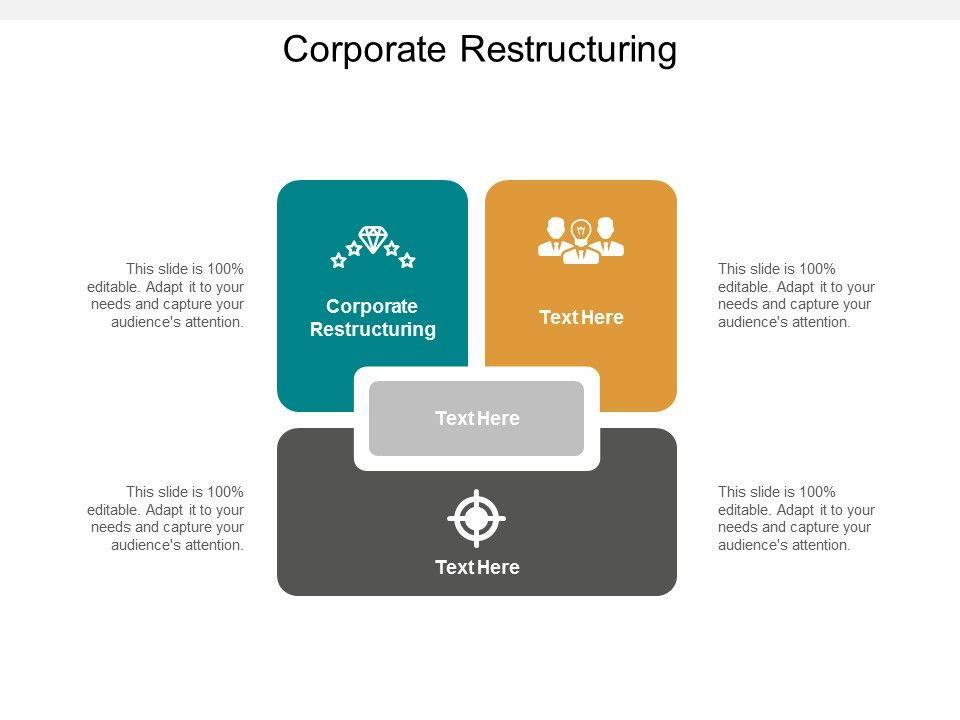 Corporate Restructuring

This slide is 100% editable. Adapt it to your needs and capture your audience's attention.

Corporate Restructuring

Text Here

This slide is 100% editable. Adapt it to your needs and capture your audience's attention.

Text Here

This slide is 100% editable. Adapt it to your needs and capture your audience's attention.

Text Here

This slide is 100% editable. Adapt it to your needs and capture your audience's attention.